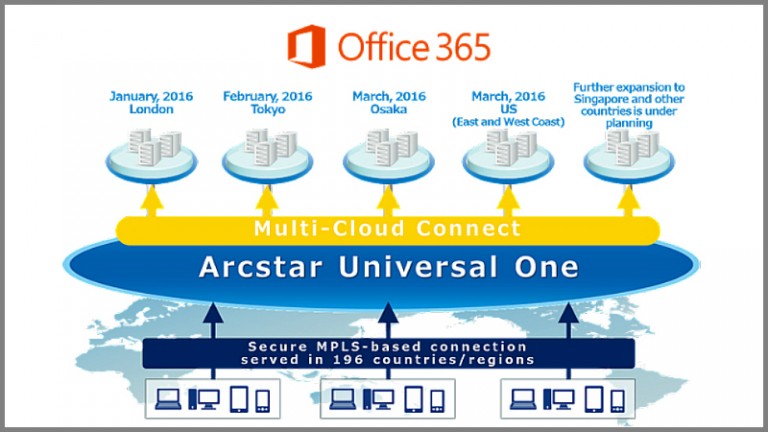 Office 365

January, 2016
London

February, 2016
Tokyo

March, 2016
Osaka

March, 2016
US
(East and West Coast)

Further expansion to Singapore and other countries is under planning

Multi-Cloud Connect

Arcstar Universal One

Secure MPLS-based connection served in 196 countries/regions